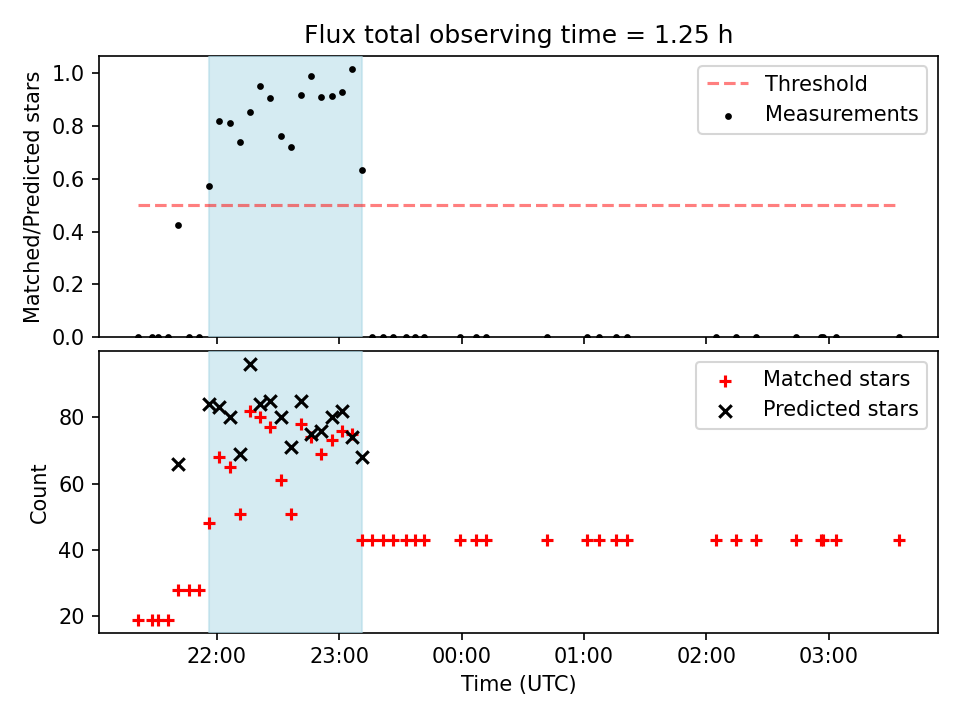 Flux total observing time = 1.25 h

Matched/Predicted stars

1.0
0.8
0.6
0.4
0.2
0.0

Threshold
Measurements

Count

80
60
40
20

Matched stars
Predicted stars

22:00
23:00
00:00
01:00
02:00
03:00

Time (UTC)